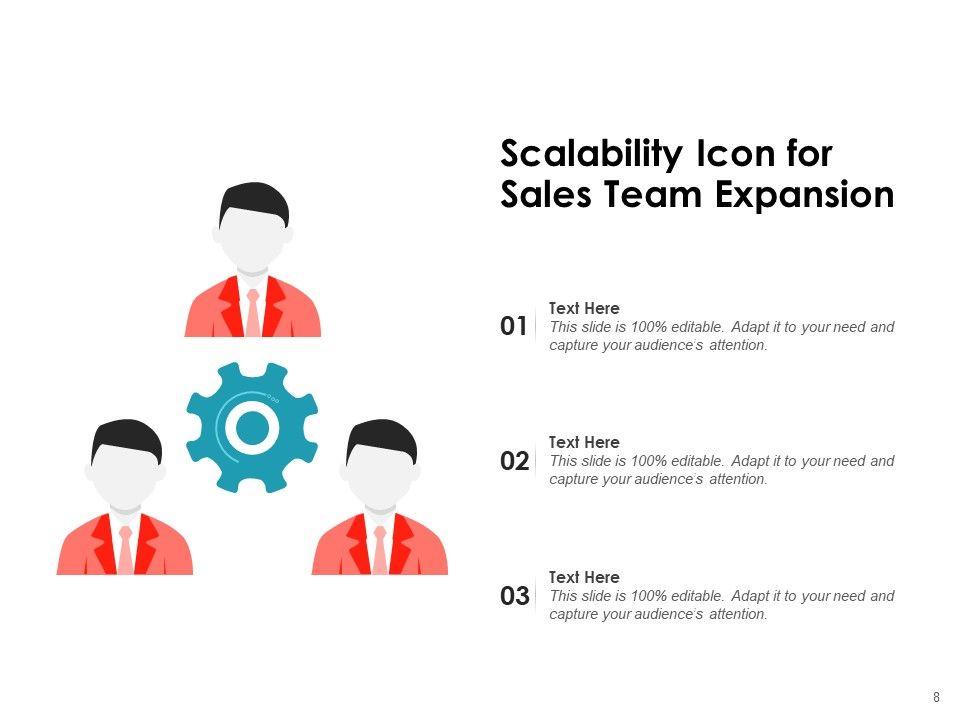 Scalability Icon for Sales Team Expansion

01
Text Here
This slide is 100% editable. Adapt it to your need and capture your audience's attention.

02
Text Here
This slide is 100% editable. Adapt it to your need and capture your audience's attention.

03
Text Here
This slide is 100% editable. Adapt it to your need and capture your audience's attention.

8